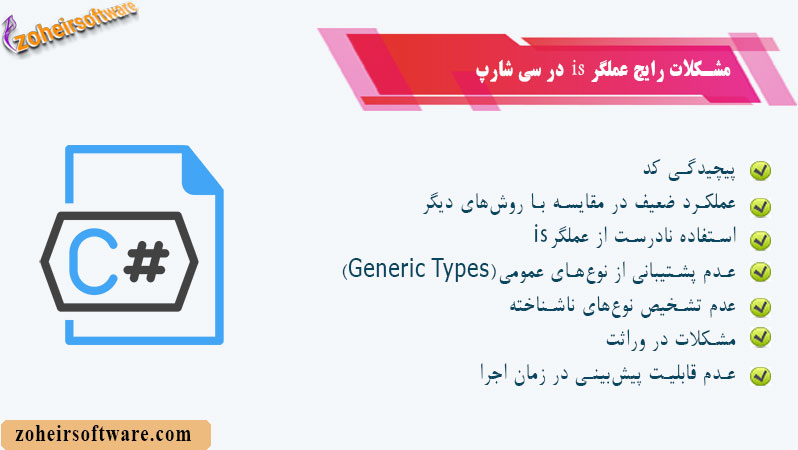 zoheirsoftware

مشکلات رایج عملگر is در سی شارپ

پیچیدگی کد
عملکرد ضعیف در مقایسه با روش‌های دیگر
استفاده نادرست از عملگر is
عدم پشتیبانی از نوع‌های عمومی(Generic Types)
عدم تشخیص نوع‌های ناشناخته
مشکلات در وراثت
عدم قابلیت پیش‌بینی در زمان اجرا

C#

zoheirsoftware.com